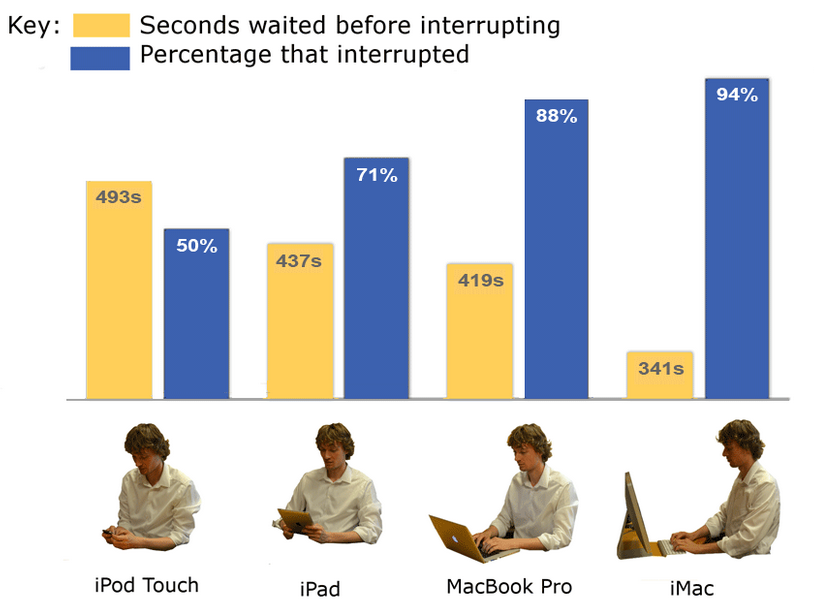 Key: Seconds waited before interrupting
Percentage that interrupted

493s
50%
437s
71%
419s
88%
341s
94%

iPod Touch
iPad
MacBook Pro
iMac